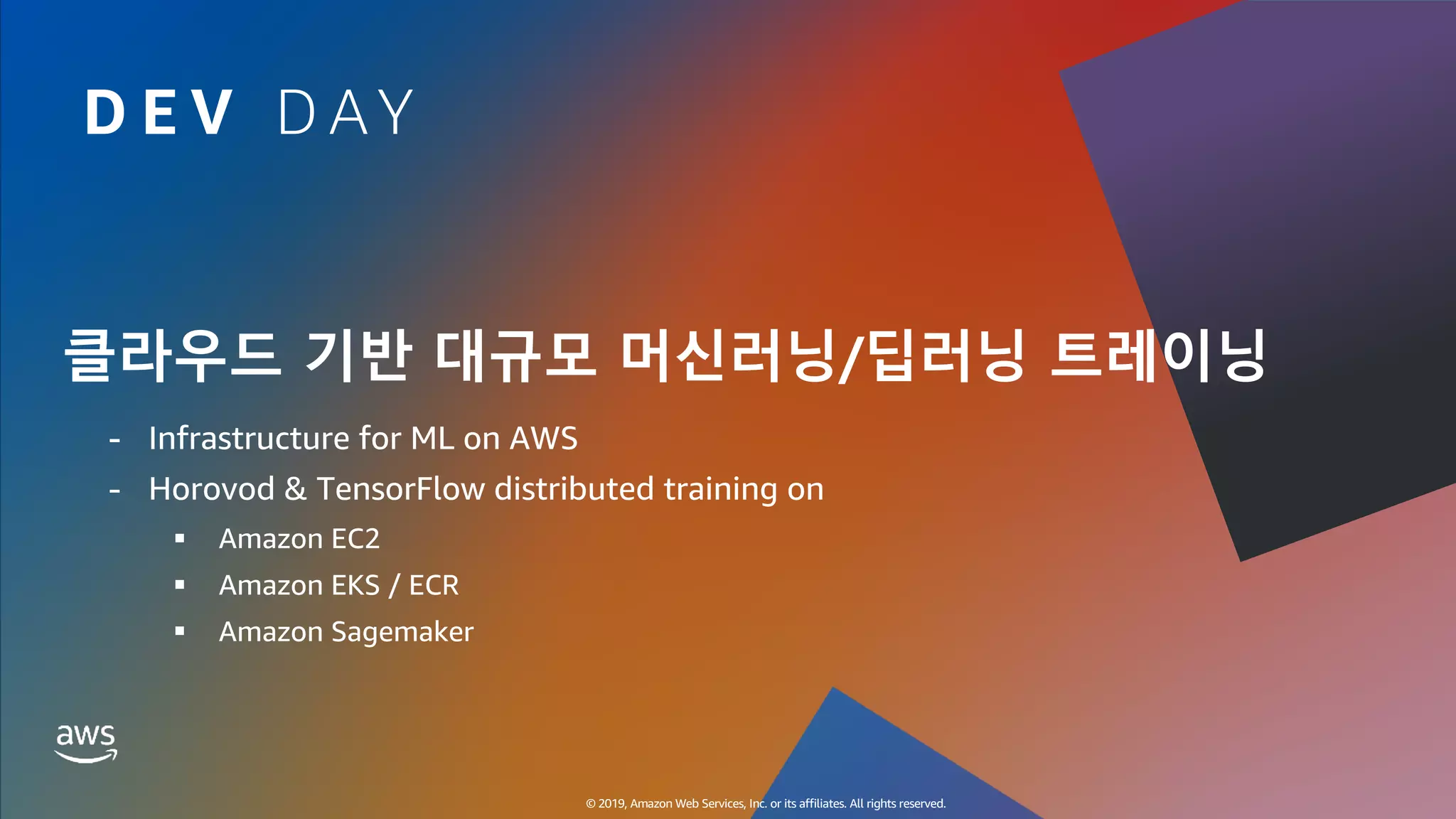 DEV DAY

클라우드 기반 대규모 머신러닝/딥러닝 트레이닝

- Infrastructure for ML on AWS
- Horovod & TensorFlow distributed training on
  ▪ Amazon EC2
  ▪ Amazon EKS / ECR
  ▪ Amazon Sagemaker

aws

© 2019, Amazon Web Services, Inc. or its affiliates. All rights reserved.